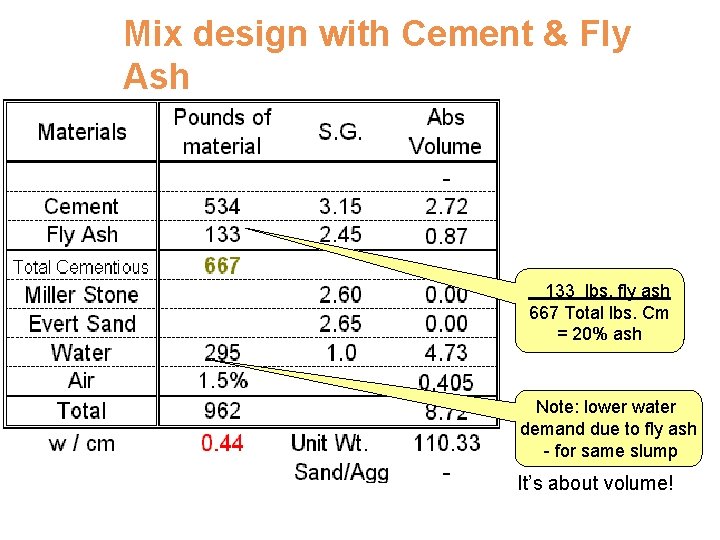 Mix design with Cement & Fly Ash

| Materials | Pounds of material | S.G. | Abs Volume |
|---|---|---|---|
| | | | - |
| Cement | 534 | 3.15 | 2.72 |
| Fly Ash | 133 | 2.45 | 0.87 |
| Total Cementious | 667 | | |
| Miller Stone | | 2.60 | 0.00 |
| Evert Sand | | 2.65 | 0.00 |
| Water | 295 | 1.0 | 4.73 |
| Air | 1.5% | | 0.405 |
| Total | 962 | | 8.72 |
| w / cm | 0.44 | Unit Wt. | 110.33 |
| | | Sand/Agg | - |

133 lbs. fly ash
667 Total lbs. Cm
= 20% ash

Note: lower water demand due to fly ash - for same slump

It's about volume!